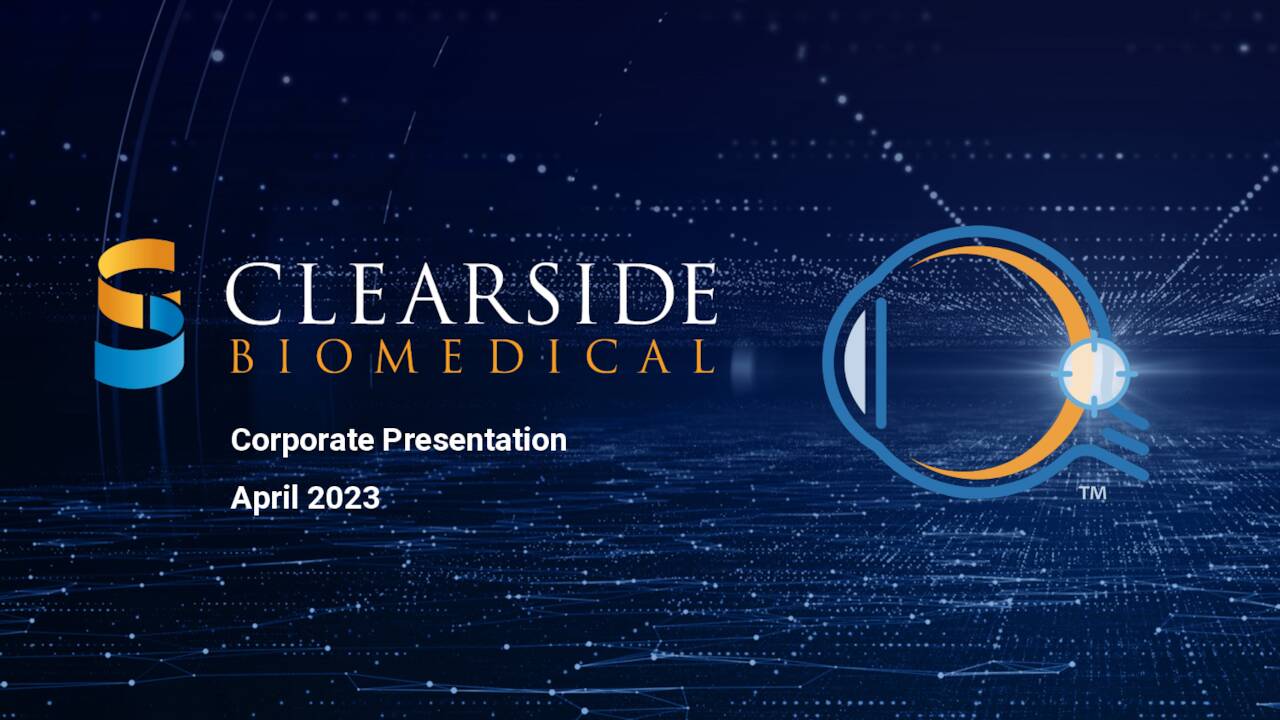 CLEARSIDE
BIOMEDICAL

Corporate Presentation

April 2023

™